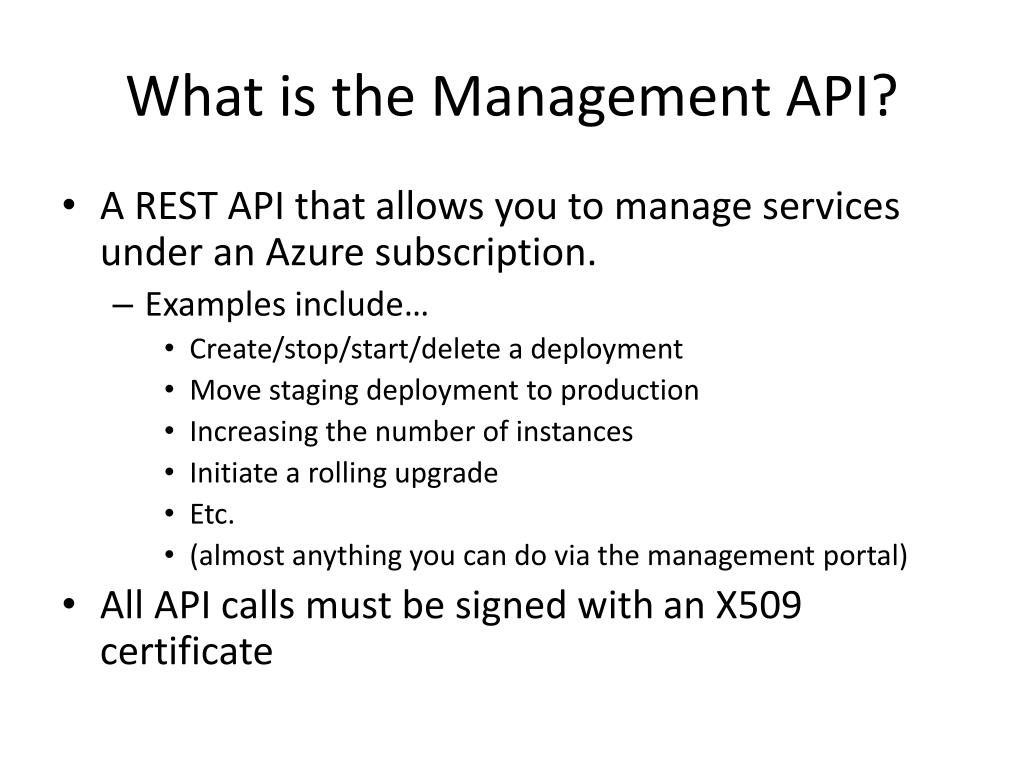 What is the Management API?

• A REST API that allows you to manage services under an Azure subscription.
– Examples include…
• Create/stop/start/delete a deployment
• Move staging deployment to production
• Increasing the number of instances
• Initiate a rolling upgrade
• Etc.
• (almost anything you can do via the management portal)
• All API calls must be signed with an X509 certificate